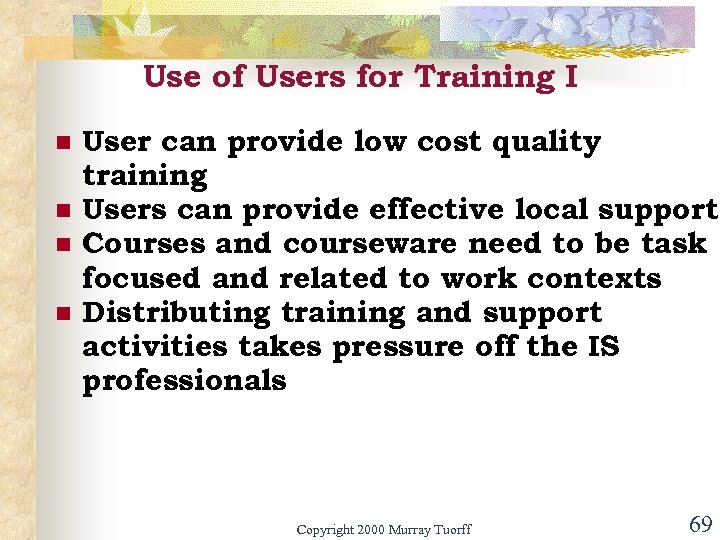 Use of Users for Training I

- User can provide low cost quality training
- Users can provide effective local support
- Courses and courseware need to be task focused and related to work contexts
- Distributing training and support activities takes pressure off the IS professionals

Copyright 2000 Murray Tuorff

69